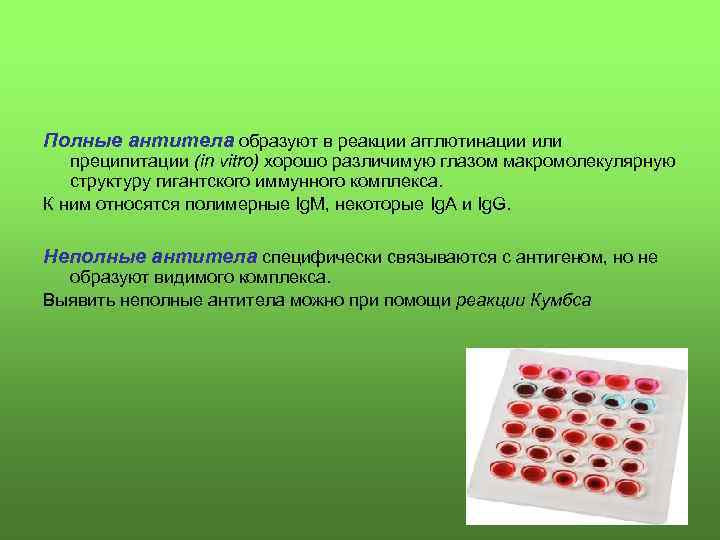 Полные антитела образуют в реакции агглютинации или преципитации (in vitro) хорошо различимую глазом макромолекулярную структуру гигантского иммунного комплекса.

К ним относятся полимерные IgM, некоторые IgA и IgG.

Неполные антитела специфически связываются с антигеном, но не образуют видимого комплекса.

Выявить неполные антитела можно при помощи реакции Кумбса